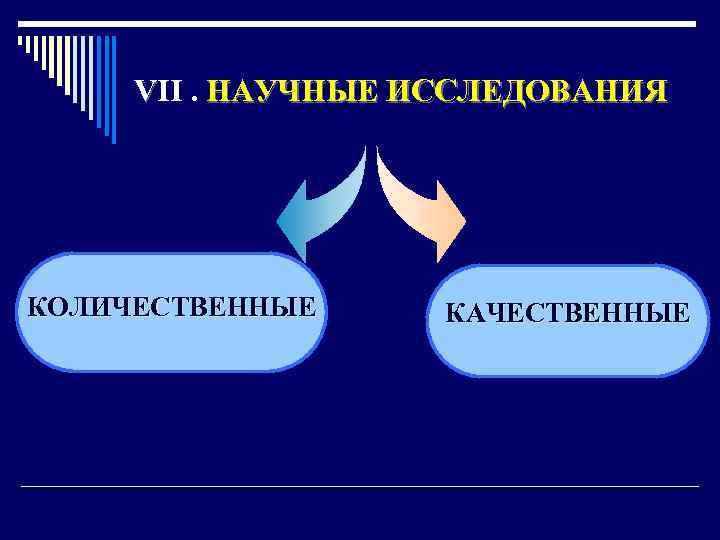 VII . НАУЧНЫЕ ИССЛЕДОВАНИЯ

КОЛИЧЕСТВЕННЫЕ

КАЧЕСТВЕННЫЕ